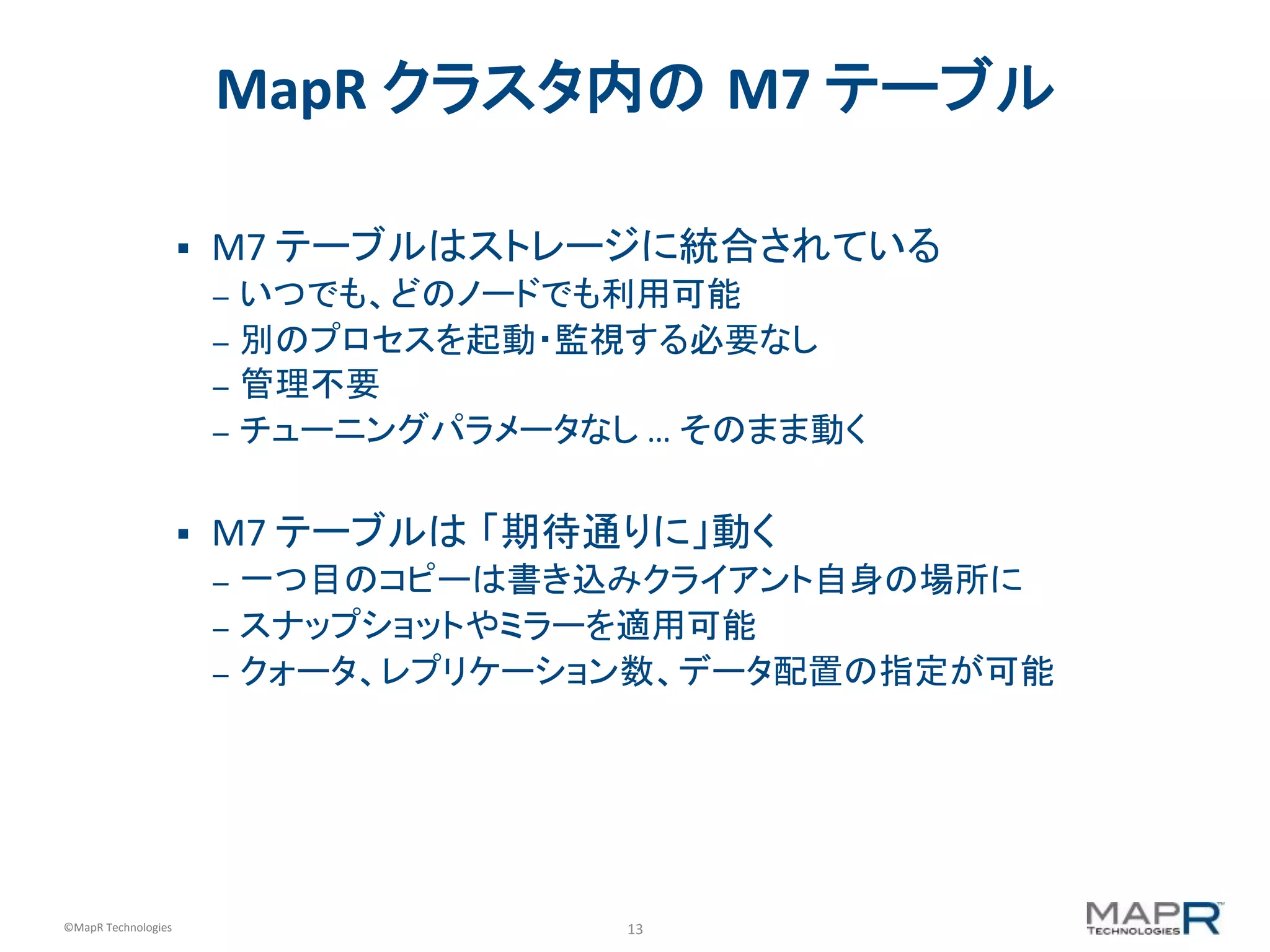 MapR クラスタ内の M7 テーブル

▪ M7 テーブルはストレージに統合されている
– いつでも、どのノードでも利用可能
– 別のプロセスを起動・監視する必要なし
– 管理不要
– チューニングパラメータなし ... そのまま動く

▪ M7 テーブルは「期待通りに」動く
– 一つ目のコピーは書き込みクライアント自身の場所に
– スナップショットやミラーを適用可能
– クォータ、レプリケーション数、データ配置の指定が可能

©MapR Technologies

13

MAPR TECHNOLOGIES